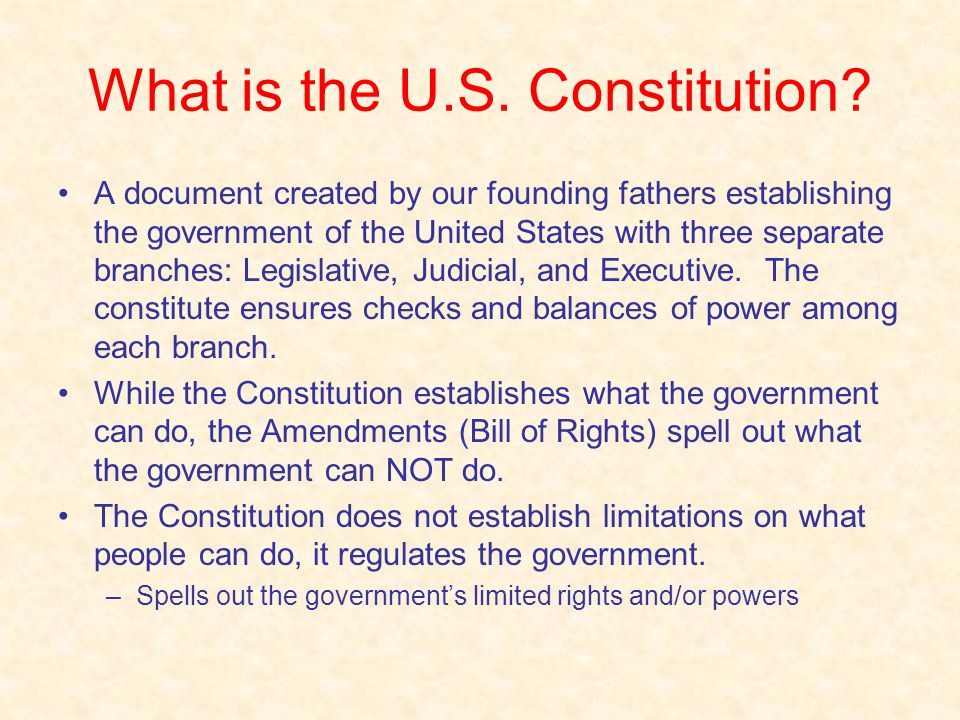 What is the U.S. Constitution?

• A document created by our founding fathers establishing the government of the United States with three separate branches: Legislative, Judicial, and Executive. The constitute ensures checks and balances of power among each branch.

• While the Constitution establishes what the government can do, the Amendments (Bill of Rights) spell out what the government can NOT do.

• The Constitution does not establish limitations on what people can do, it regulates the government.

– Spells out the government's limited rights and/or powers